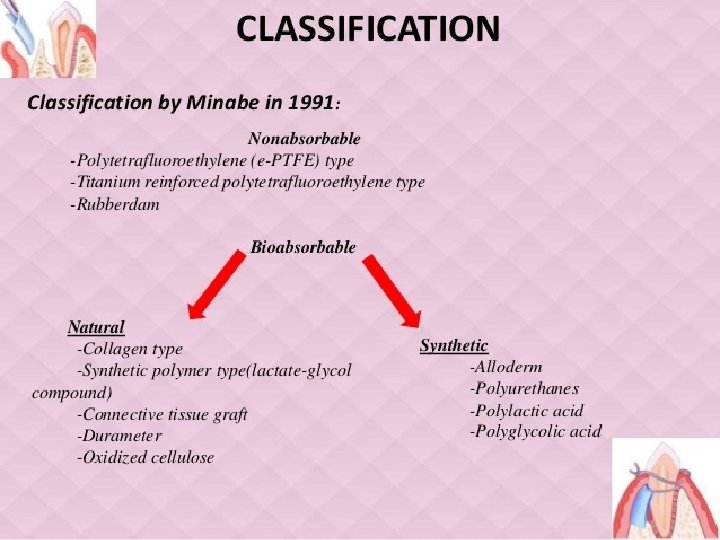 CLASSIFICATION

Classification by Minabe in 1991:

Nonabsorbable

-Polytetrafluoroethylene (e-PTFE) type
-Titanium reinforced polytetrafluoroethylene type
-Rubberdam

Bioabsorbable

Natural
-Collagen type
-Synthetic polymer type(lactate-glycol compound)
-Connective tissue graft
-Durameter
-Oxidized cellulose

Synthetic
-Alloderm
-Polyurethanes
-Polylactic acid
-Polyglycolic acid